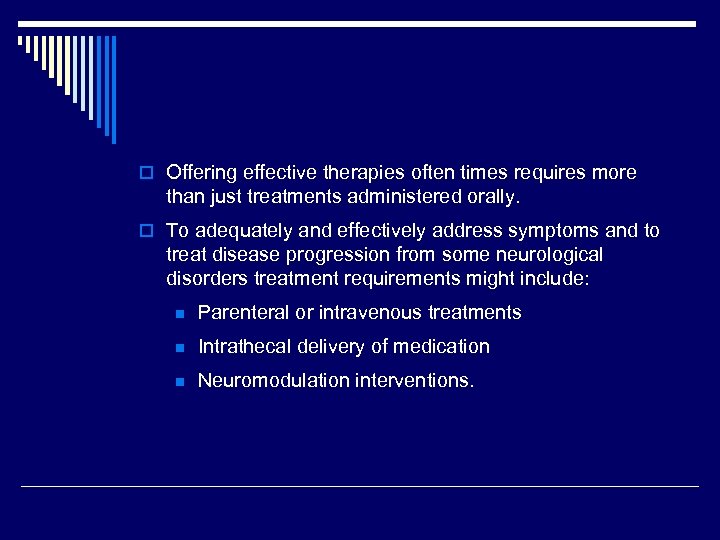 Offering effective therapies often times requires more than just treatments administered orally.

To adequately and effectively address symptoms and to treat disease progression from some neurological disorders treatment requirements might include:

Parenteral or intravenous treatments

Intrathecal delivery of medication

Neuromodulation interventions.